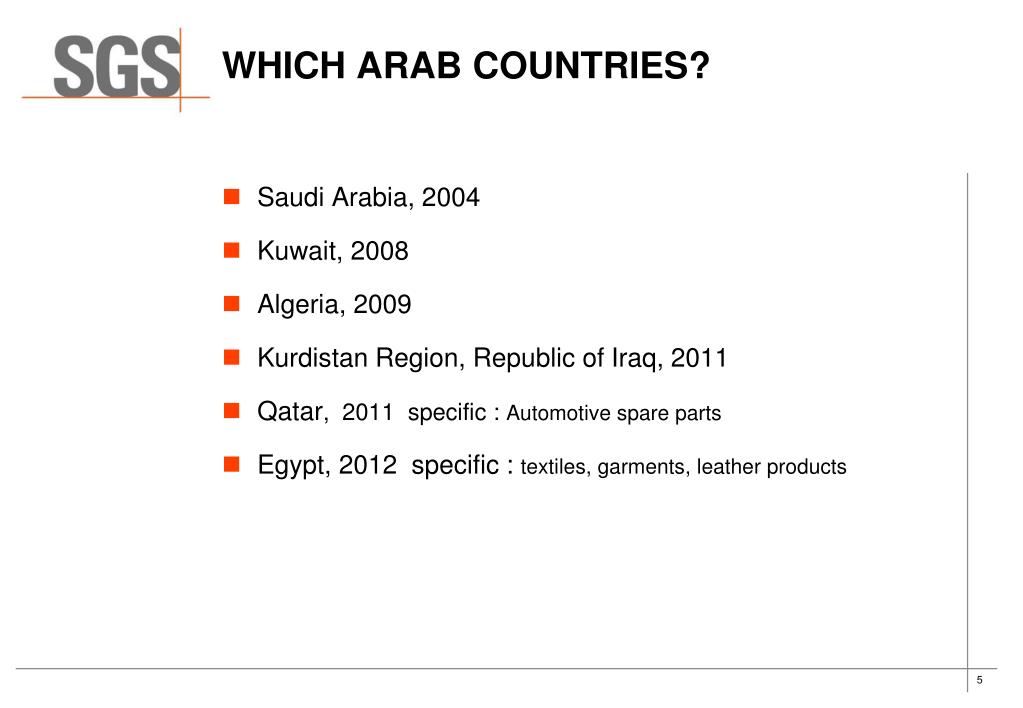 SGS

WHICH ARAB COUNTRIES?

Saudi Arabia, 2004

Kuwait, 2008

Algeria, 2009

Kurdistan Region, Republic of Iraq, 2011

Qatar, 2011 specific : Automotive spare parts

Egypt, 2012 specific : textiles, garments, leather products

5